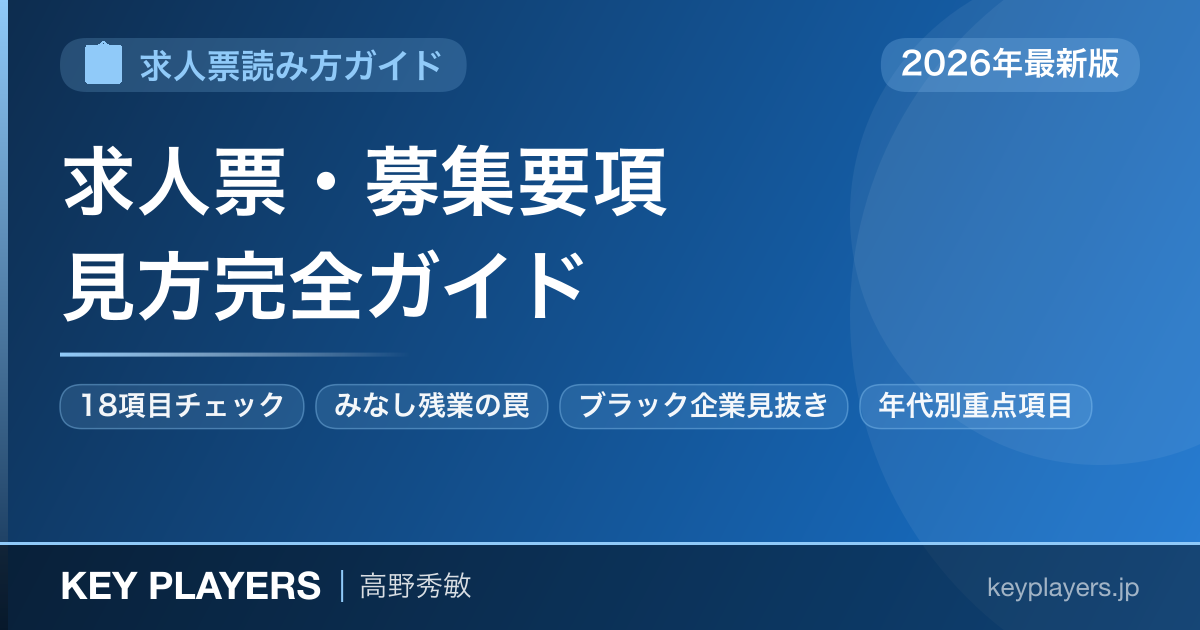 求人票読み方ガイド

2026年最新版

求人票・募集要項
見方完全ガイド

18項目チェック
みなし残業の罠
ブラック企業見抜き
年代別重点項目

KEY PLAYERS | 高野秀敏

keyplayers.jp